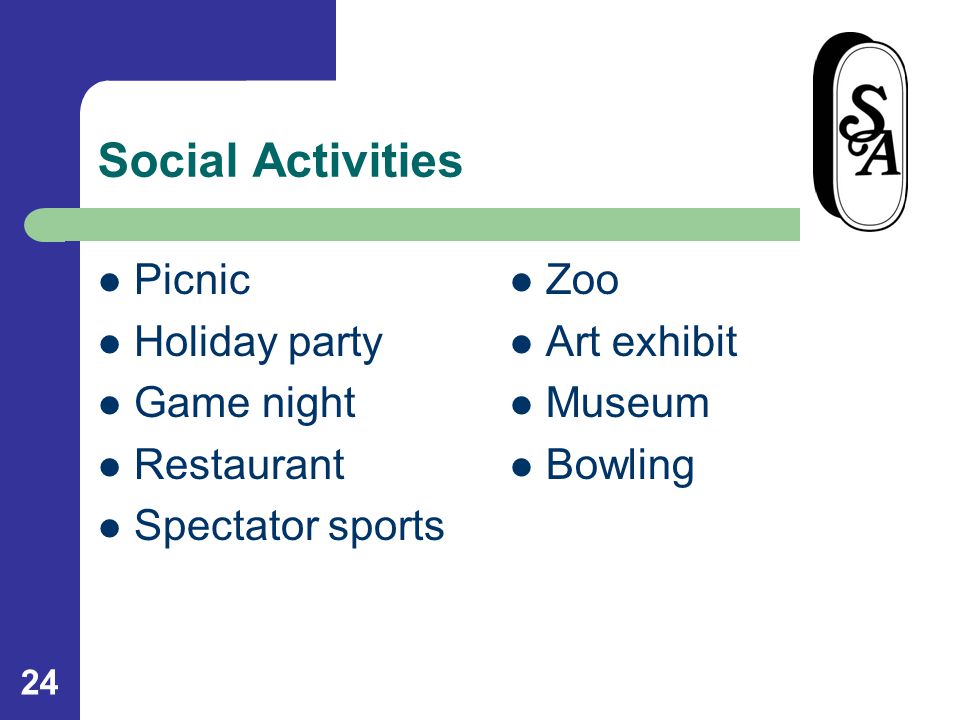 Social Activities

S&A

- Picnic
- Holiday party
- Game night
- Restaurant
- Spectator sports

- Zoo
- Art exhibit
- Museum
- Bowling

24